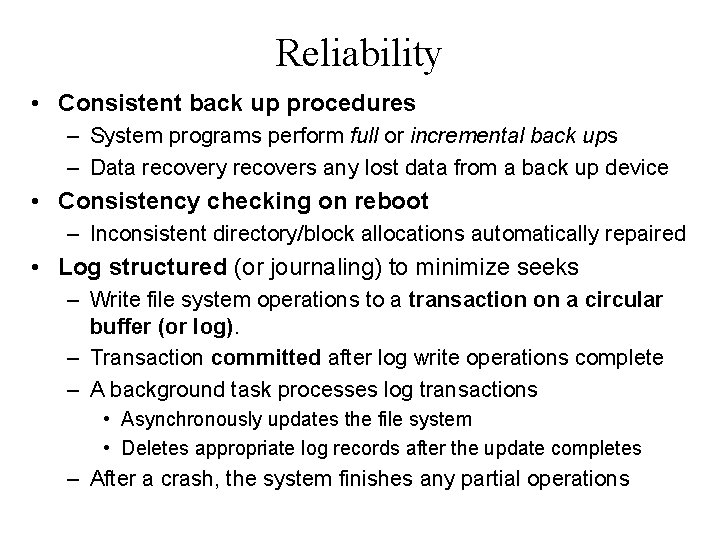 Reliability

• Consistent back up procedures
– System programs perform full or incremental back ups
– Data recovery recovers any lost data from a back up device

• Consistency checking on reboot
– Inconsistent directory/block allocations automatically repaired

• Log structured (or journaling) to minimize seeks
– Write file system operations to a transaction on a circular buffer (or log).
– Transaction committed after log write operations complete
– A background task processes log transactions
• Asynchronously updates the file system
• Deletes appropriate log records after the update completes
– After a crash, the system finishes any partial operations